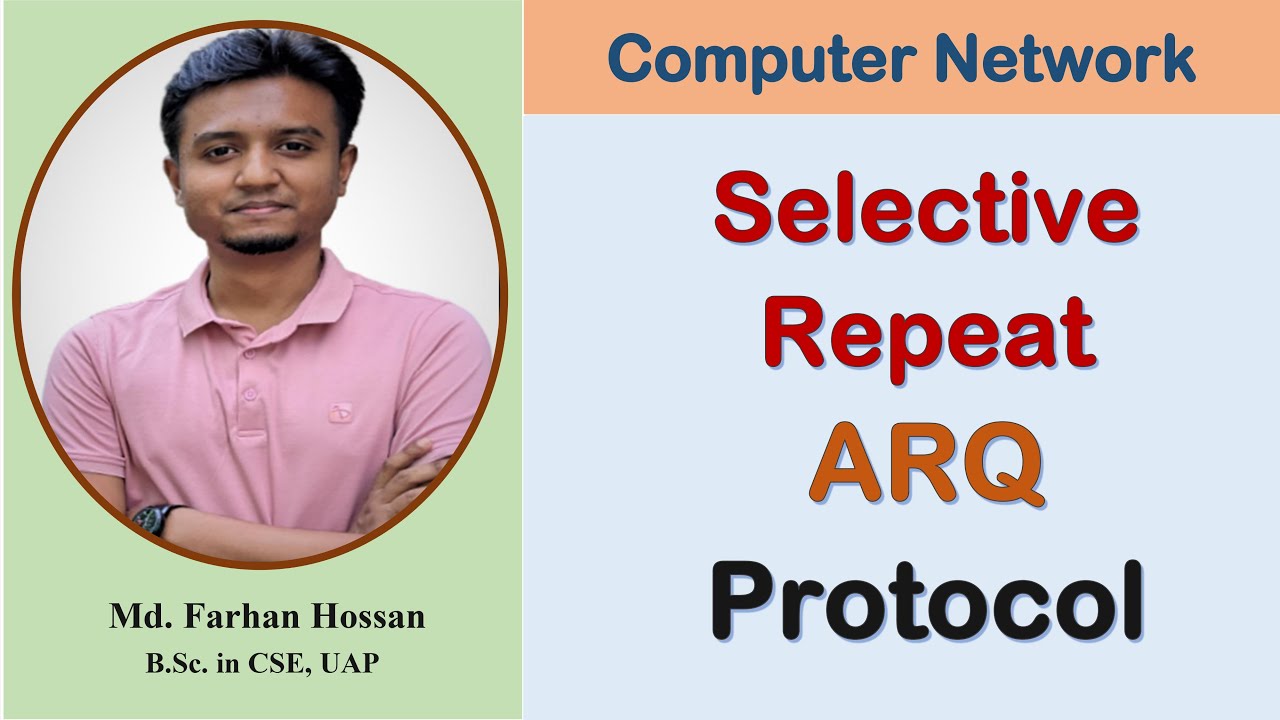 Md. Farhan Hossan
B.Sc. in CSE, UAP

Computer Network

Selective Repeat ARQ Protocol